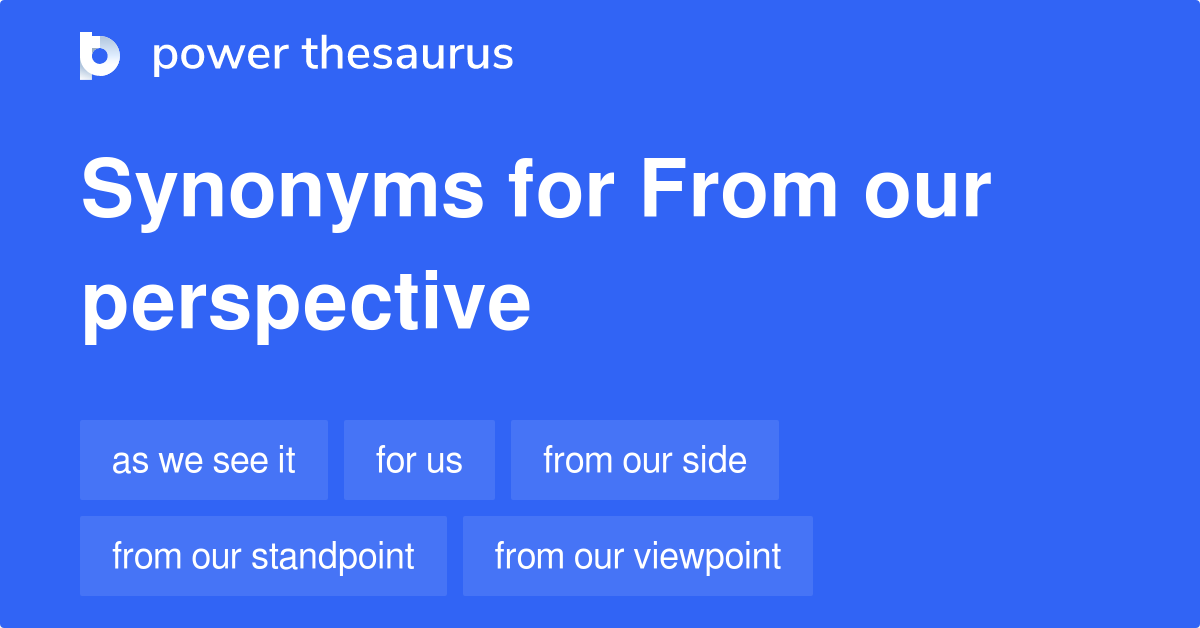 power thesaurus

Synonyms for From our perspective

as we see it

for us

from our side

from our standpoint

from our viewpoint